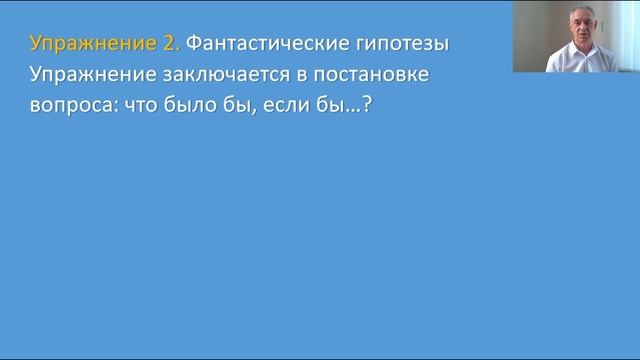 Упражнение 2. Фантастические гипотезы
Упражнение заключается в постановке вопроса: что было бы, если бы…?